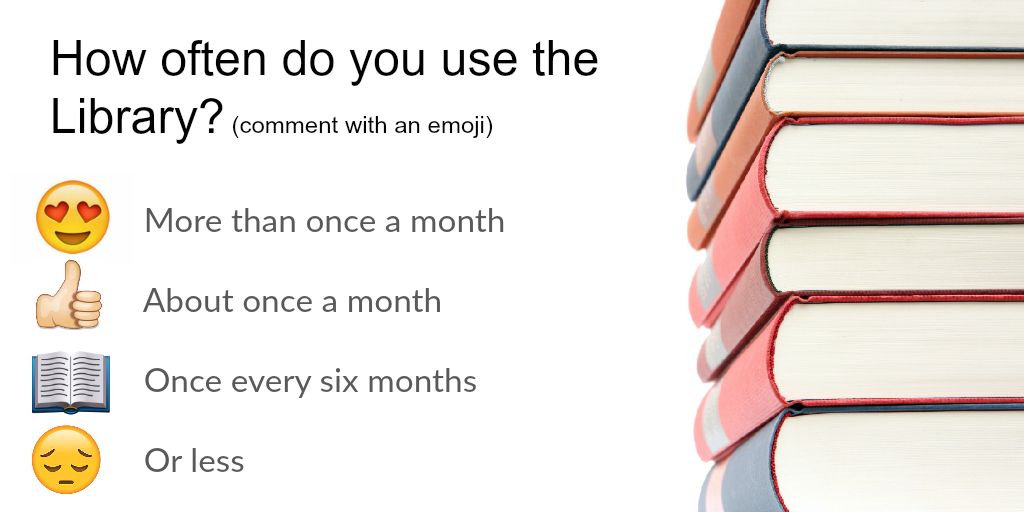 How often do you use the Library? (comment with an emoji)

More than once a month

About once a month

Once every six months

Or less